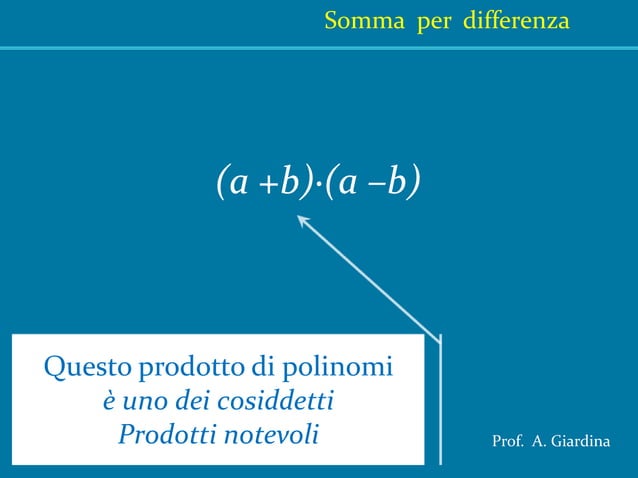 Somma per differenza

$(a+b)\cdot(a-b)$

Questo prodotto di polinomi
è uno dei cosiddetti
Prodotti notevoli

Prof. A. Giardina